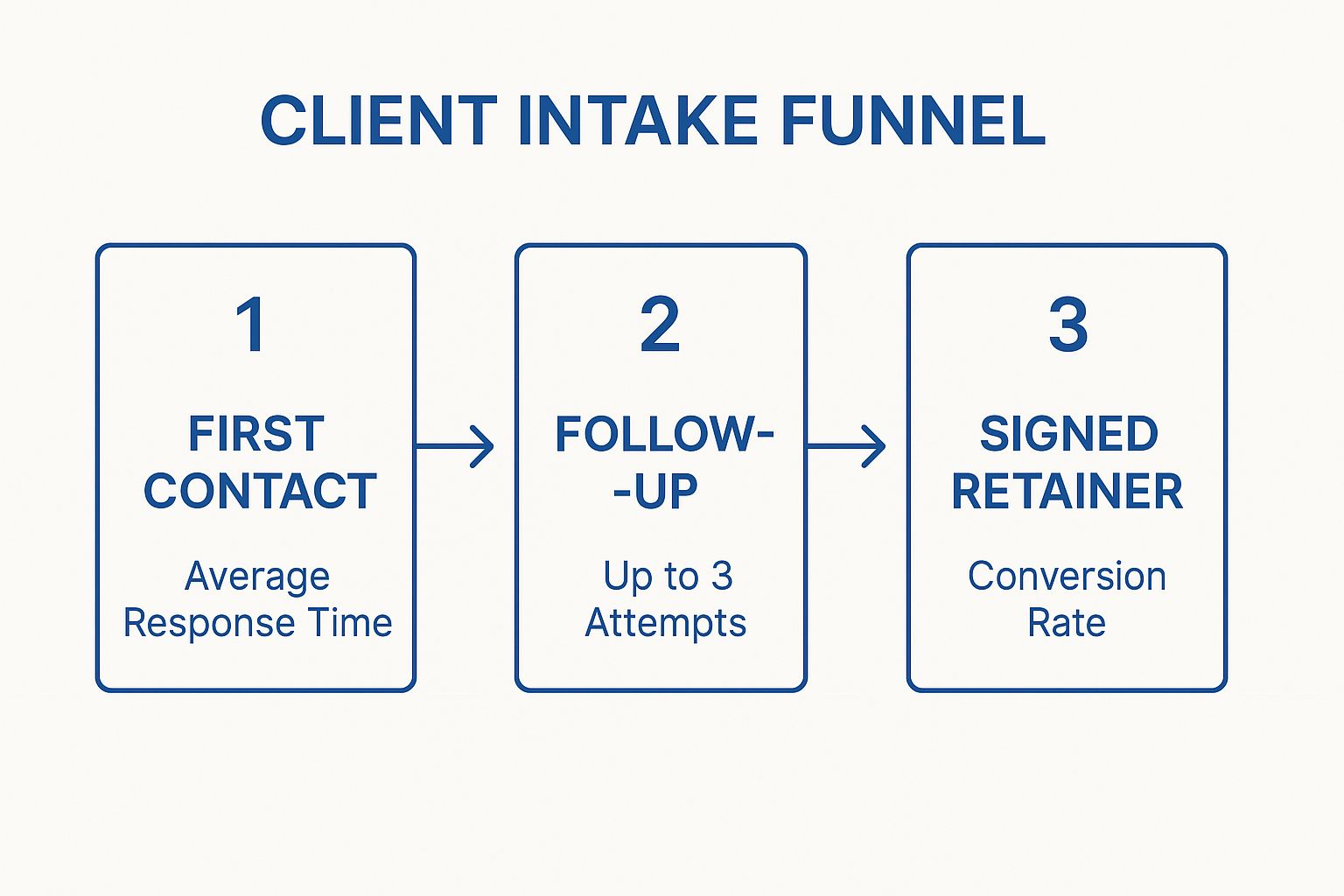 CLIENT INTAKE FUNNEL

1

FIRST CONTACT

Average Response Time

2

FOLLOW--UP

Up to 3 Attempts

3

SIGNED RETAINER

Conversion Rate